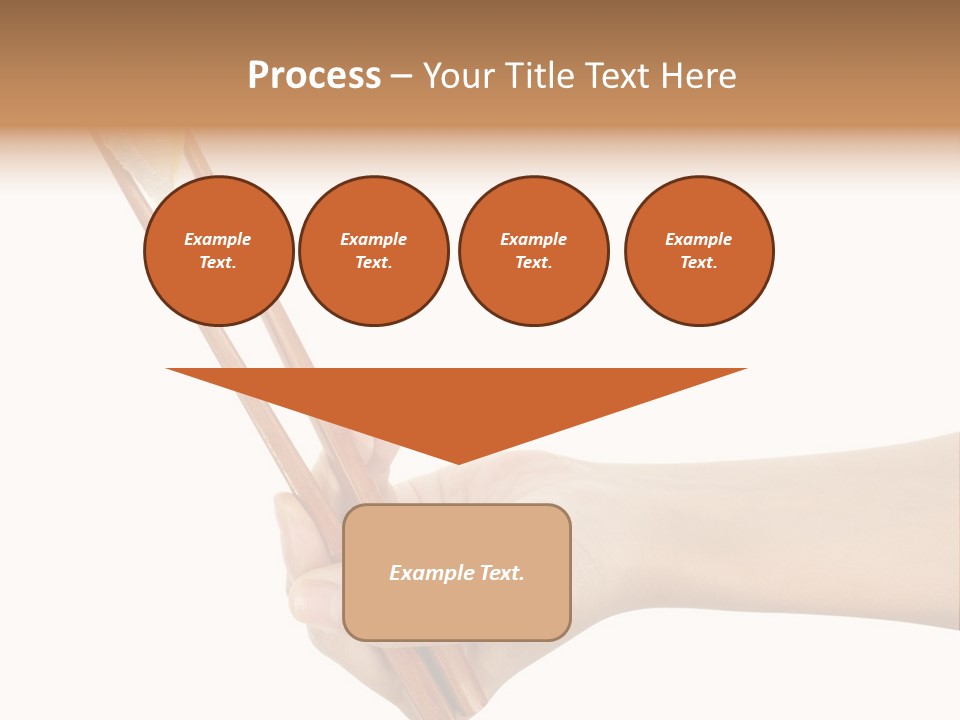 Process – Your Title Text Here

Example Text.

Example Text.

Example Text.

Example Text.

Example Text.